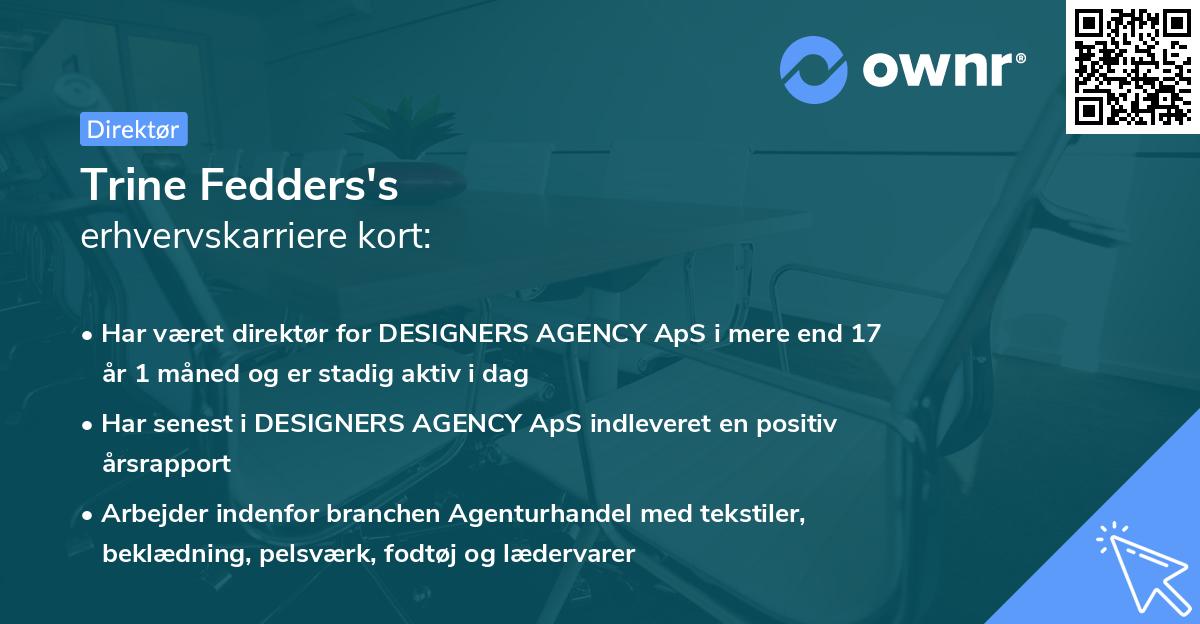 ownr®

Direktør

Trine Fedders's
erhvervskarriere kort:

• Har været direktør for DESIGNERS AGENCY ApS i mere end 17 år 1 måned og er stadig aktiv i dag

• Har senest i DESIGNERS AGENCY ApS indleveret en positiv årsrapport

• Arbejder indenfor branchen Agenturhandel med tekstiler, beklædning, pelsværk, fodtøj og lædervarer